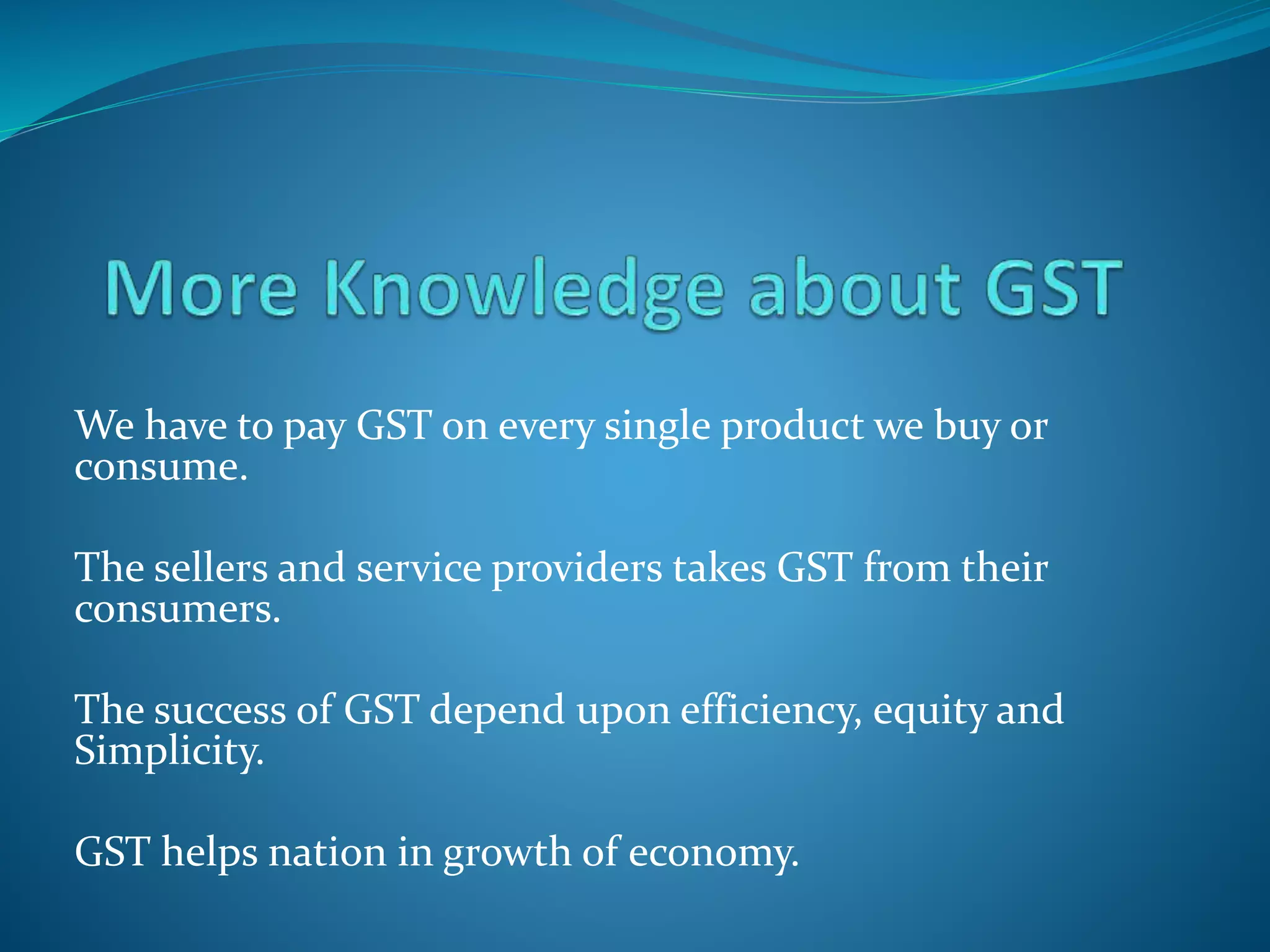 More Knowledge about GST

We have to pay GST on every single product we buy or consume.

The sellers and service providers takes GST from their consumers.

The success of GST depend upon efficiency, equity and Simplicity.

GST helps nation in growth of economy.